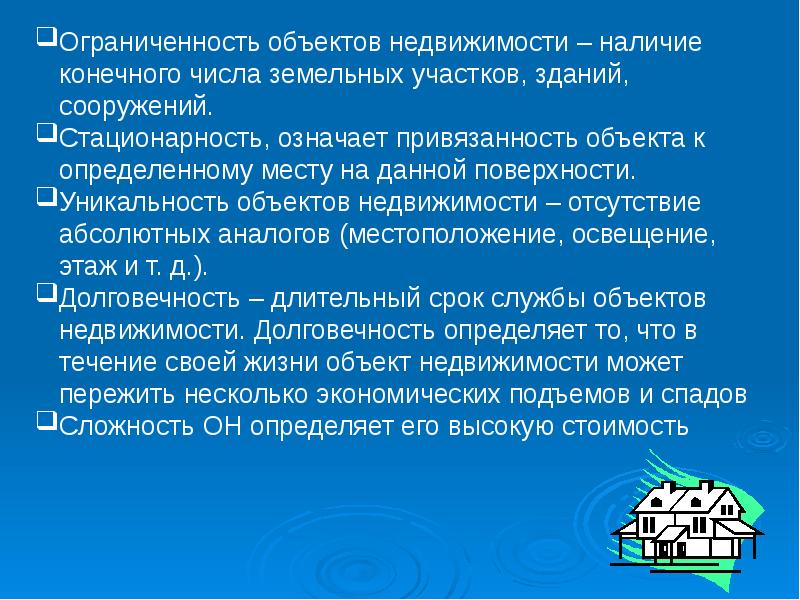 ❑Ограниченность объектов недвижимости – наличие конечного числа земельных участков, зданий, сооружений.

❑Стационарность, означает привязанность объекта к определенному месту на данной поверхности.

❑Уникальность объектов недвижимости – отсутствие абсолютных аналогов (местоположение, освещение, этаж и т. д.).

❑Долговечность – длительный срок службы объектов недвижимости. Долговечность определяет то, что в течение своей жизни объект недвижимости может пережить несколько экономических подъемов и спадов

❑Сложность ОН определяет его высокую стоимость